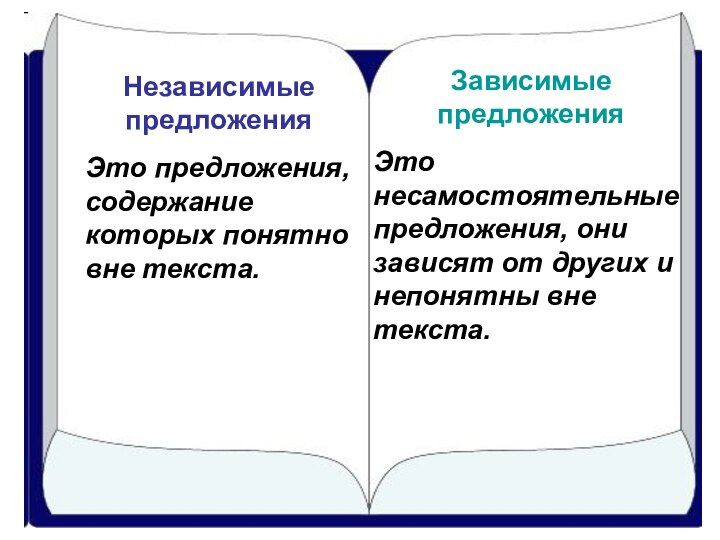 Независимые предложения

Это предложения, содержание которых понятно вне текста.

Зависимые предложения

Это несамостоятельные предложения, они зависят от других и непонятны вне текста.